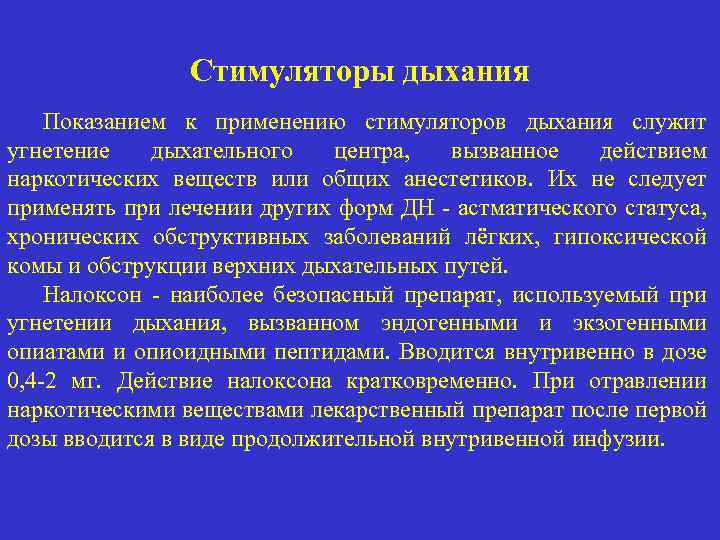 Стимуляторы дыхания

Показанием к применению стимуляторов дыхания служит угнетение дыхательного центра, вызванное действием наркотических веществ или общих анестетиков. Их не следует применять при лечении других форм ДН - астматического статуса, хронических обструктивных заболеваний лёгких, гипоксической комы и обструкции верхних дыхательных путей.

Налоксон - наиболее безопасный препарат, используемый при угнетении дыхания, вызванном эндогенными и экзогенными опиатами и опиоидными пептидами. Вводится внутривенно в дозе 0,4-2 мг. Действие налоксона кратковременно. При отравлении наркотическими веществами лекарственный препарат после первой дозы вводится в виде продолжительной внутривенной инфузии.